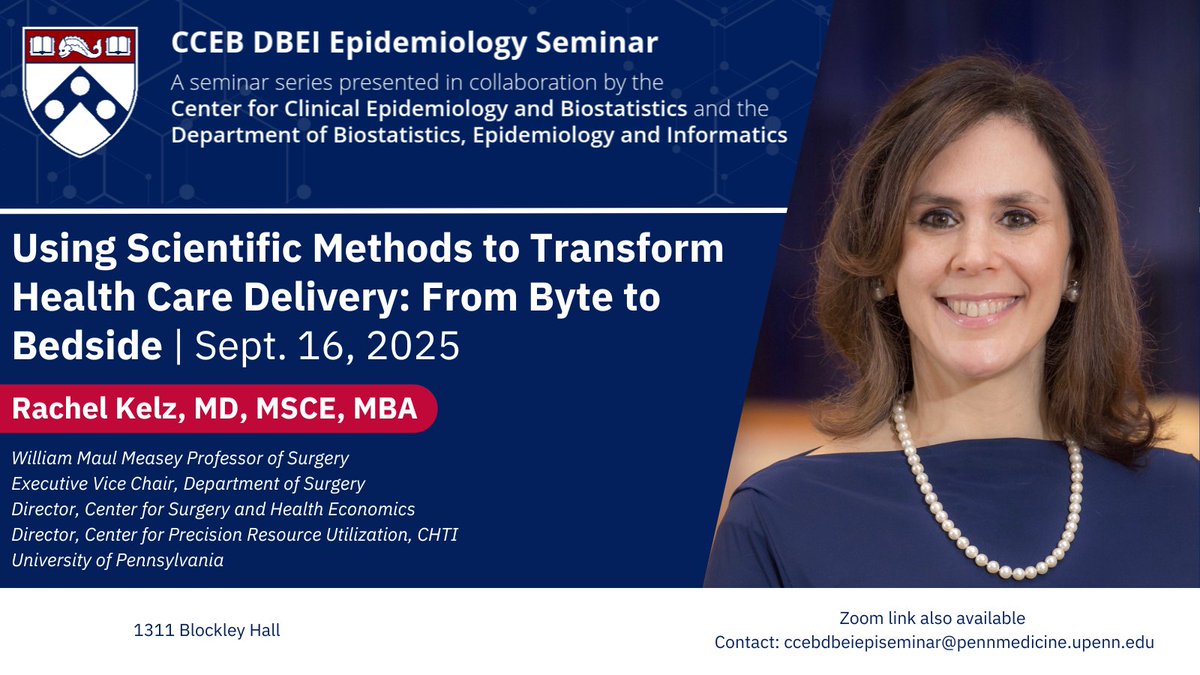 CCEB DBEI Epidemiology Seminar

A seminar series presented in collaboration by the Center for Clinical Epidemiology and Biostatistics and the Department of Biostatistics, Epidemiology and Informatics

Using Scientific Methods to Transform Health Care Delivery: From Byte to Bedside | Sept. 16, 2025

Rachel Kelz, MD, MSCE, MBA

William Maul Measey Professor of Surgery
Executive Vice Chair, Department of Surgery
Director, Center for Surgery and Health Economics
Director, Center for Precision Resource Utilization, CHTI
University of Pennsylvania

1311 Blockley Hall

Zoom link also available
Contact: ccebdbeiepiseminar@pennmedicine.upenn.edu